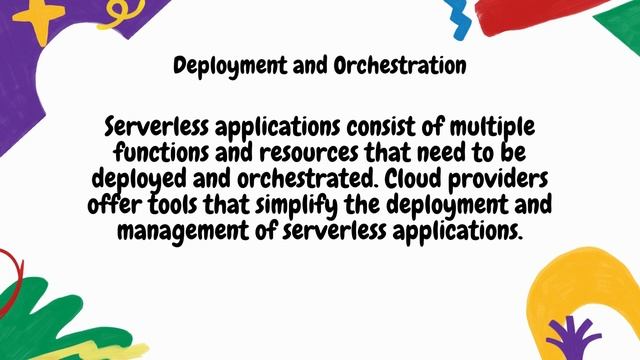 Deployment and Orchestration

Serverless applications consist of multiple functions and resources that need to be deployed and orchestrated. Cloud providers offer tools that simplify the deployment and management of serverless applications.